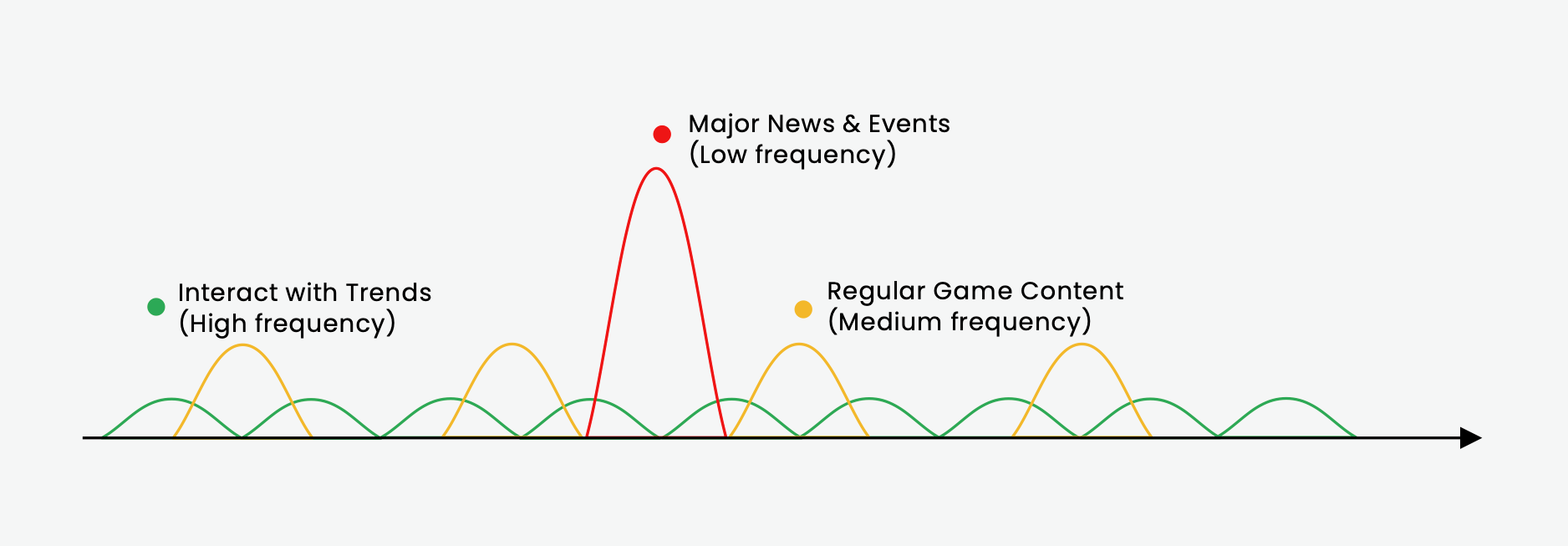 Major News & Events
(Low frequency)

Interact with Trends
(High frequency)

Regular Game Content
(Medium frequency)